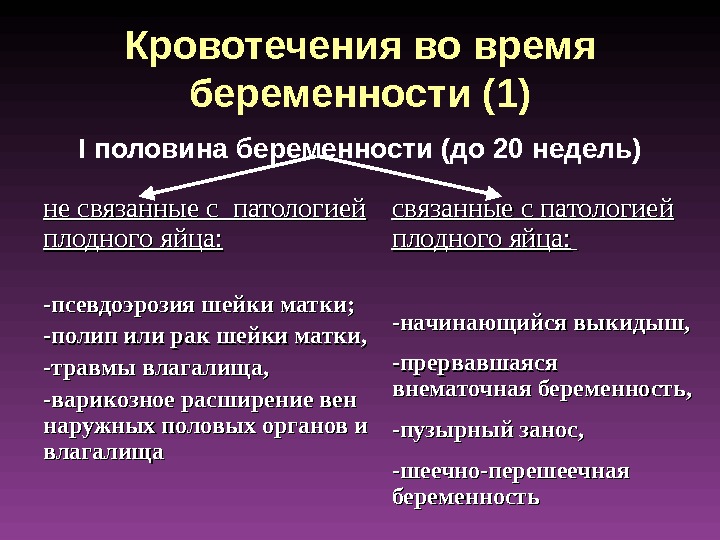 Кровотечения во время беременности (1)

I половина беременности (до 20 недель)

не связанные с патологией плодного яйца:

-псевдоэрозия шейки матки;
-полип или рак шейки матки,
-травмы влагалища,
-варикозное расширение вен наружных половых органов и влагалища

связанные с патологией плодного яйца:

-начинающийся выкидыш,
-прервавшаяся внематочная беременность,
-пузырный занос,
-шеечно-перешеечная беременность